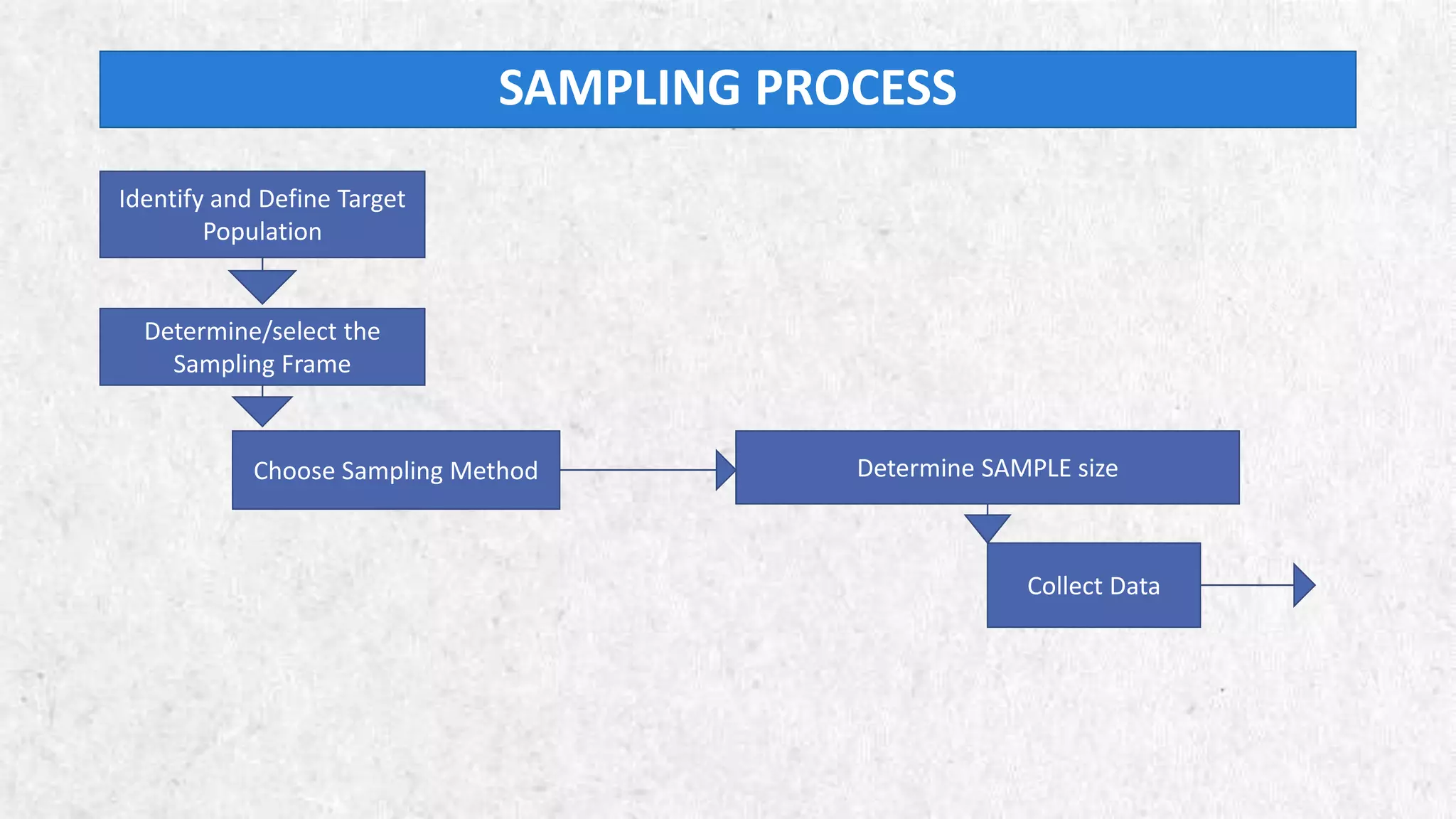 SAMPLING PROCESS

Identify and Define Target Population

Determine/select the Sampling Frame

Choose Sampling Method

Determine SAMPLE size

Collect Data